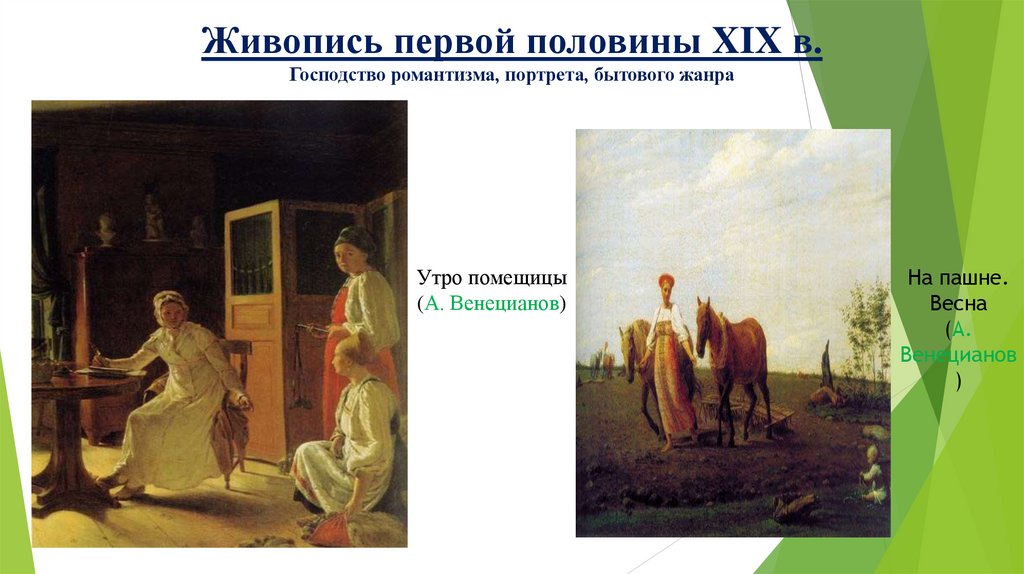 Живопись первой половины XIX в.
Господство романтизма, портрета, бытового жанра

Утро помещицы
(А. Венецианов)

На пашне. Весна
(А. Венецианов)